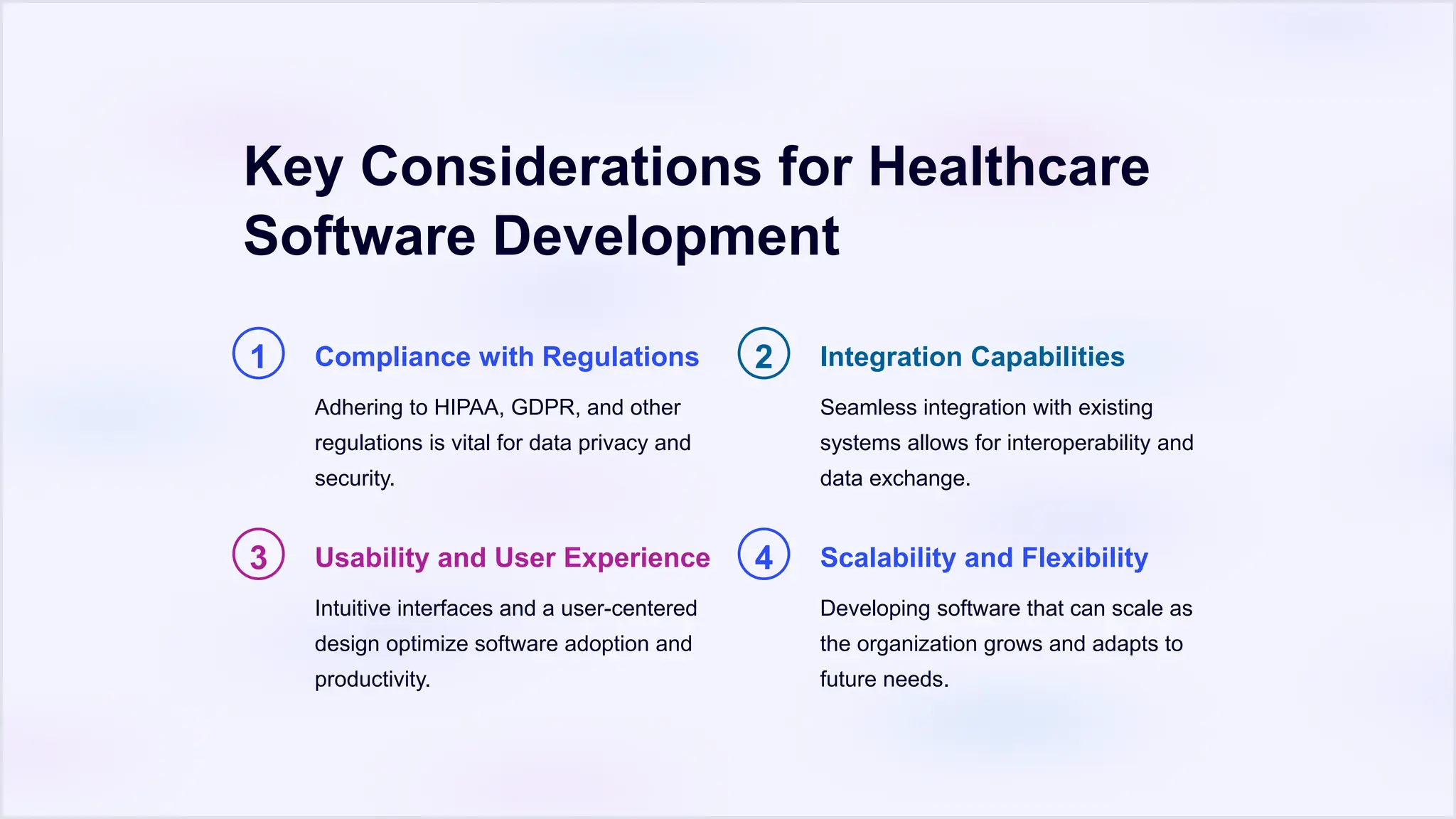 Key Considerations for Healthcare Software Development

1

Compliance with Regulations

Adhering to HIPAA, GDPR, and other regulations is vital for data privacy and security.

2

Integration Capabilities

Seamless integration with existing systems allows for interoperability and data exchange.

3

Usability and User Experience

Intuitive interfaces and a user-centered design optimize software adoption and productivity.

4

Scalability and Flexibility

Developing software that can scale as the organization grows and adapts to future needs.